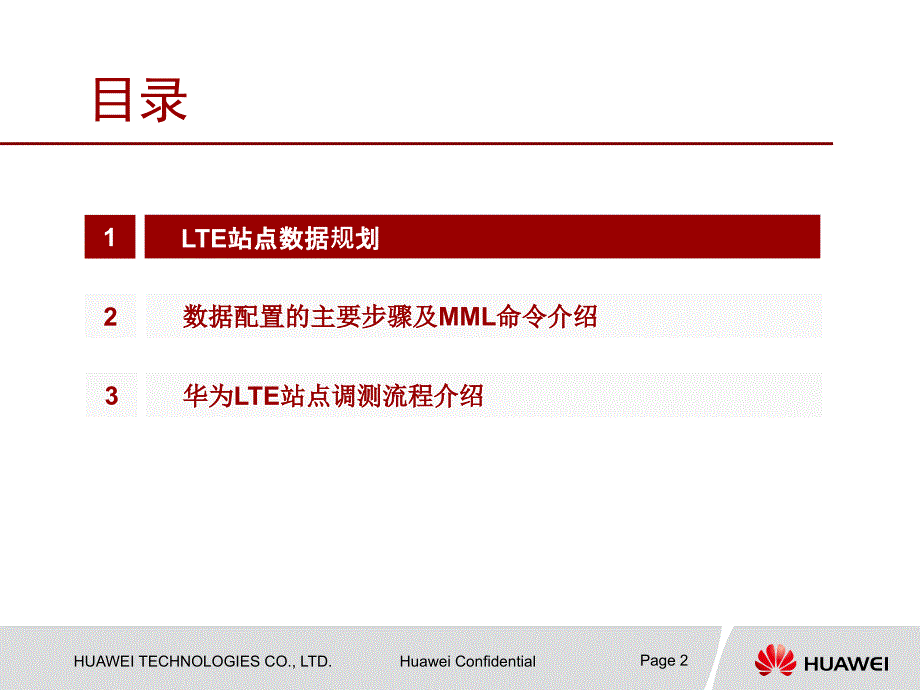 目录

1 LTE站点数据规划

2 数据配置的主要步骤及MML命令介绍

3 华为LTE站点调测流程介绍

HUAWEI TECHNOLOGIES CO., LTD. Huawei Confidential Page 2 HUAWEI